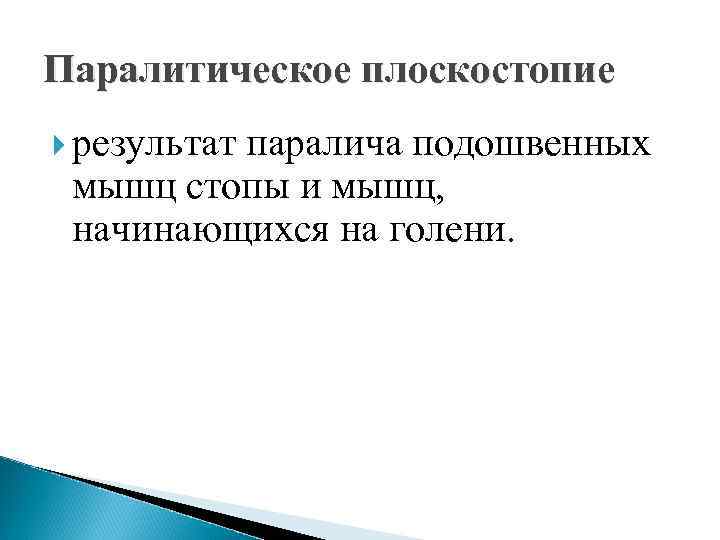 Паралитическое плоскостопие

результат паралича подошвенных мышц стопы и мышц, начинающихся на голени.